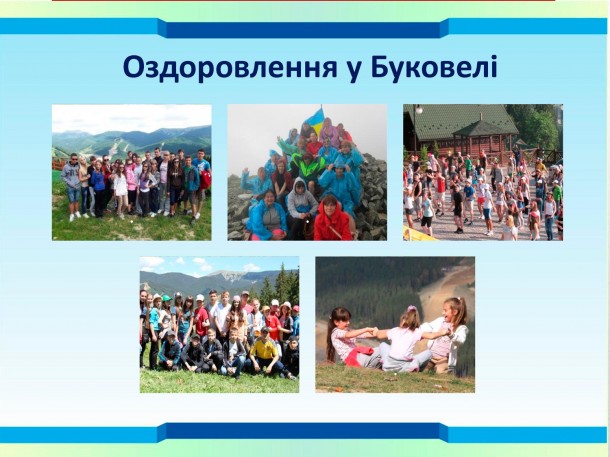 Оздоровлення у Буковелі